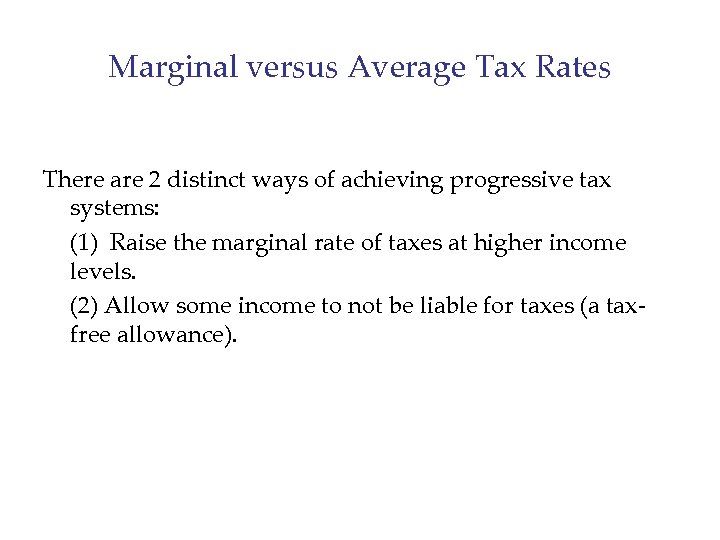 Marginal versus Average Tax Rates

There are 2 distinct ways of achieving progressive tax systems:

(1) Raise the marginal rate of taxes at higher income levels.

(2) Allow some income to not be liable for taxes (a tax-free allowance).